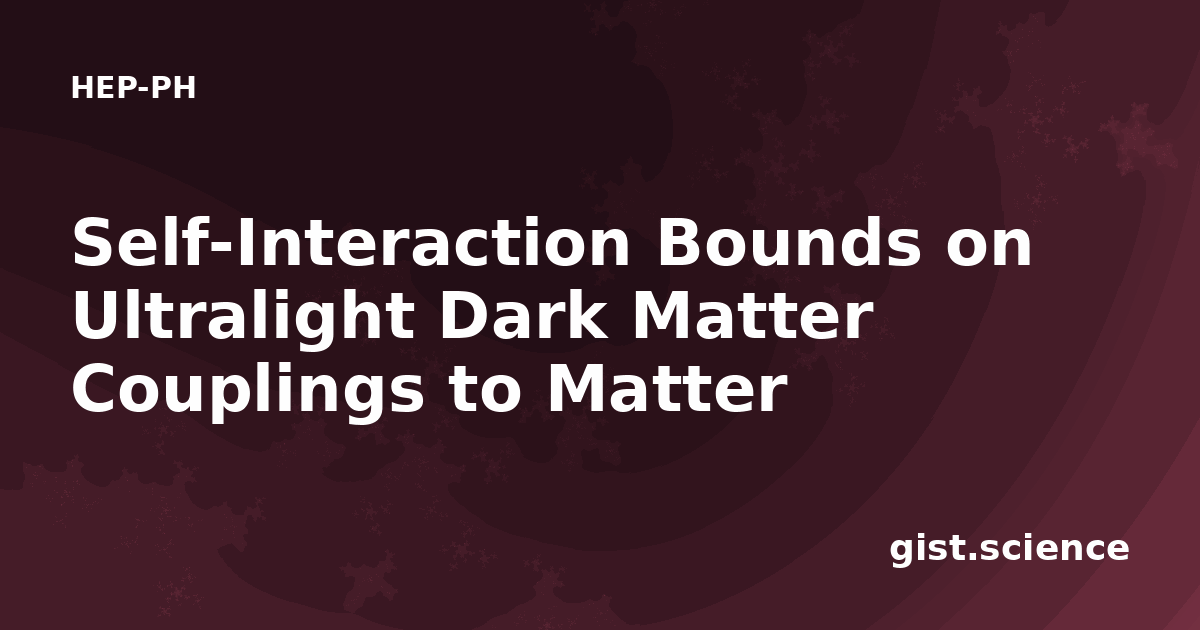 HEP-PH

Self-Interaction Bounds on Ultralight Dark Matter Couplings to Matter

gist.science